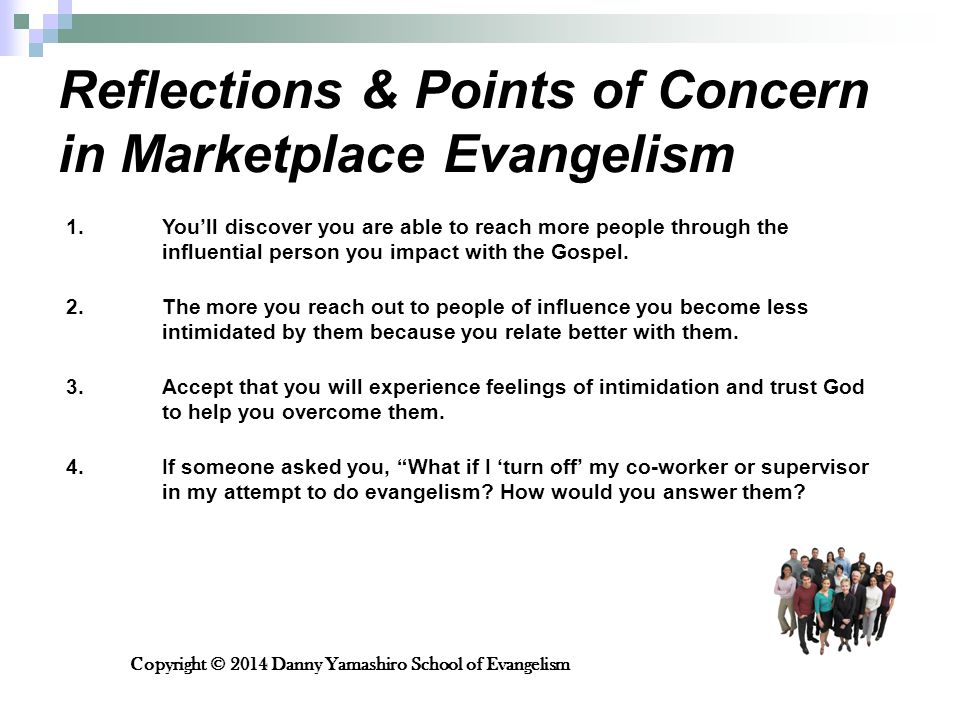 Reflections & Points of Concern in Marketplace Evangelism

1. You'll discover you are able to reach more people through the influential person you impact with the Gospel.

2. The more you reach out to people of influence you become less intimidated by them because you relate better with them.

3. Accept that you will experience feelings of intimidation and trust God to help you overcome them.

4. If someone asked you, "What if I 'turn off' my co-worker or supervisor in my attempt to do evangelism? How would you answer them?

Copyright © 2014 Danny Yamashiro School of Evangelism